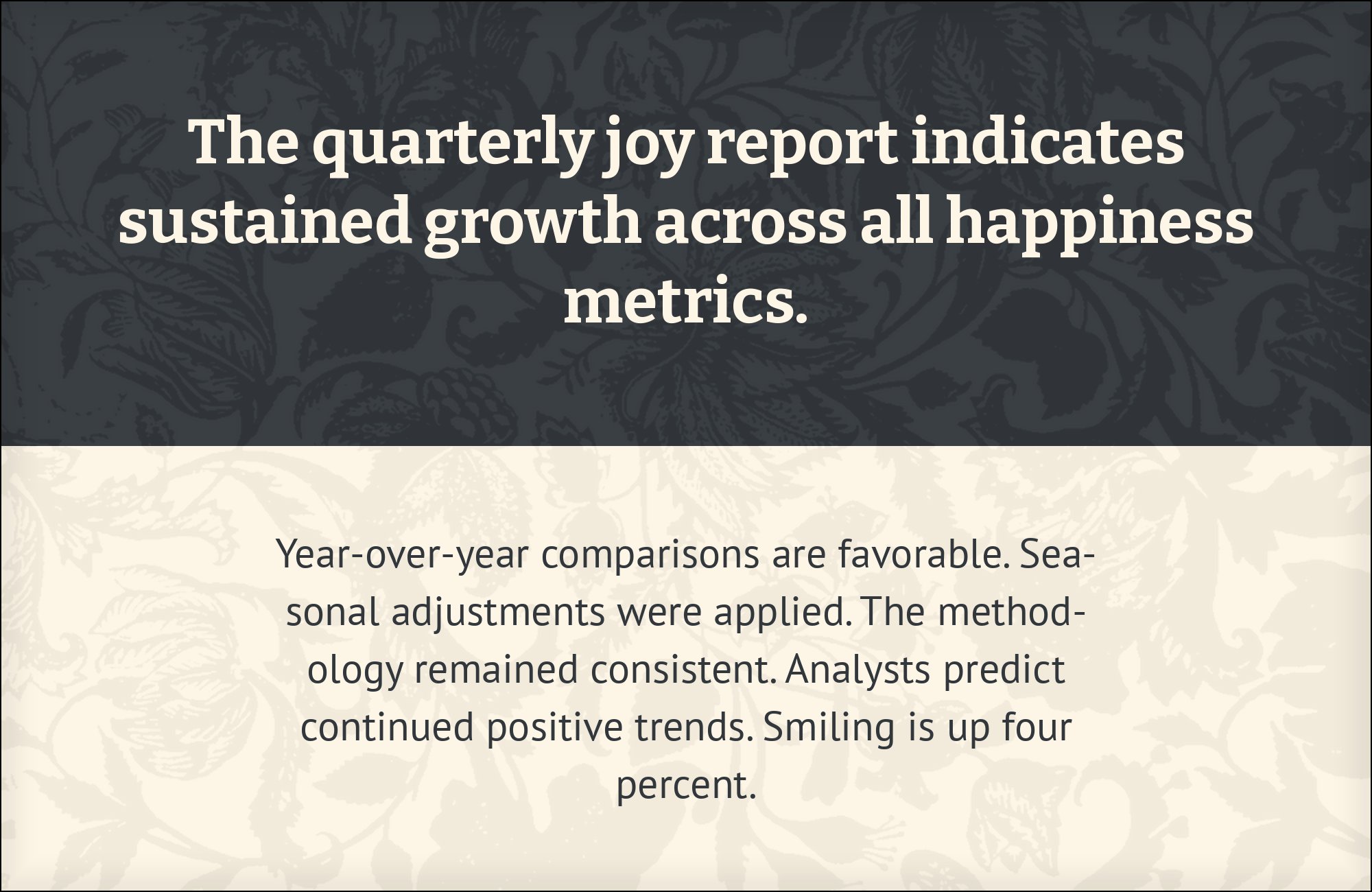 The quarterly joy report indicates sustained growth across all happiness metrics.

Year-over-year comparisons are favorable. Seasonal adjustments were applied. The methodology remained consistent. Analysts predict continued positive trends. Smiling is up four percent.